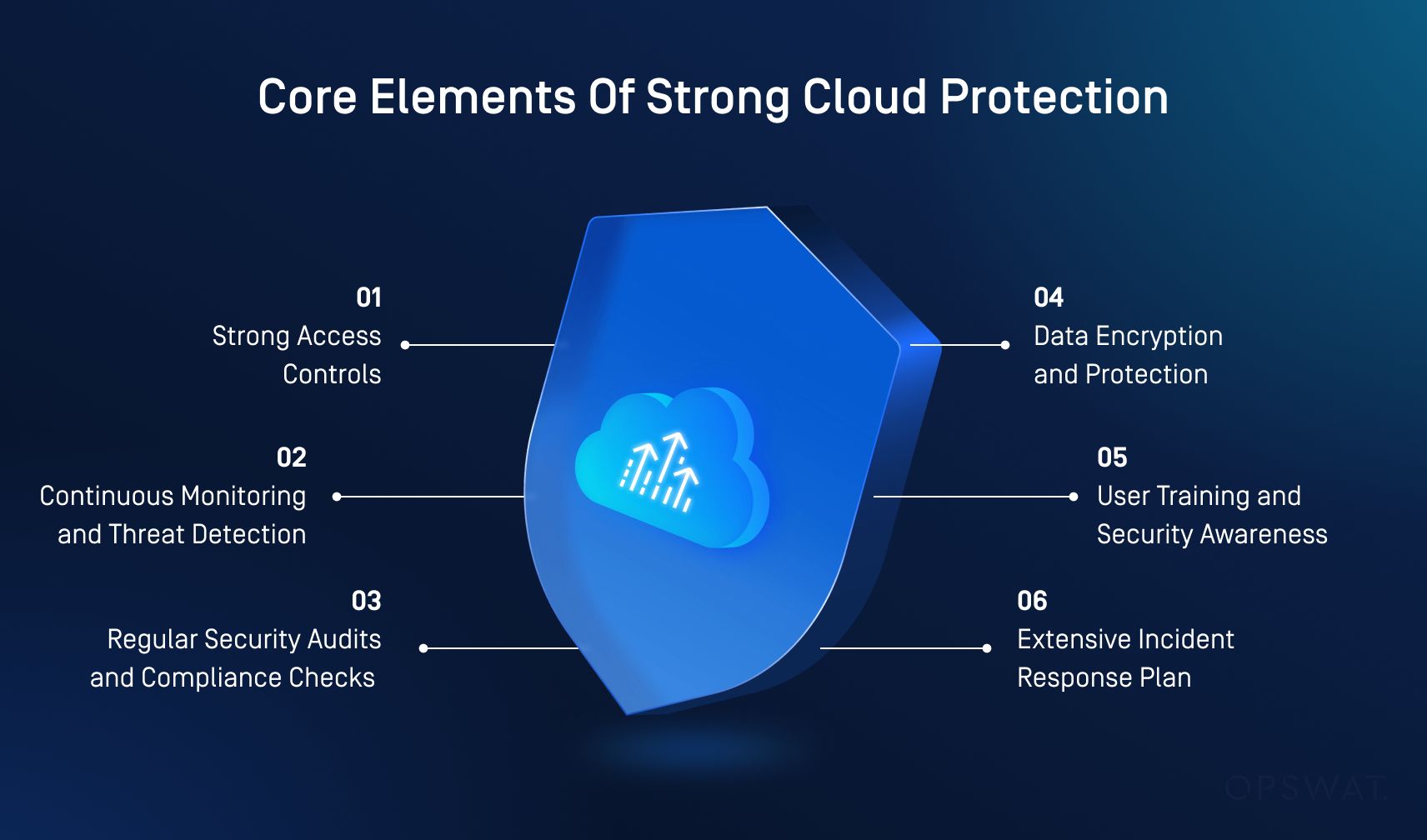 Core Elements Of Strong Cloud Protection

01
Strong Access Controls

02
Continuous Monitoring and Threat Detection

03
Regular Security Audits and Compliance Checks

04
Data Encryption and Protection

05
User Training and Security Awareness

06
Extensive Incident Response Plan

OPSWAT.